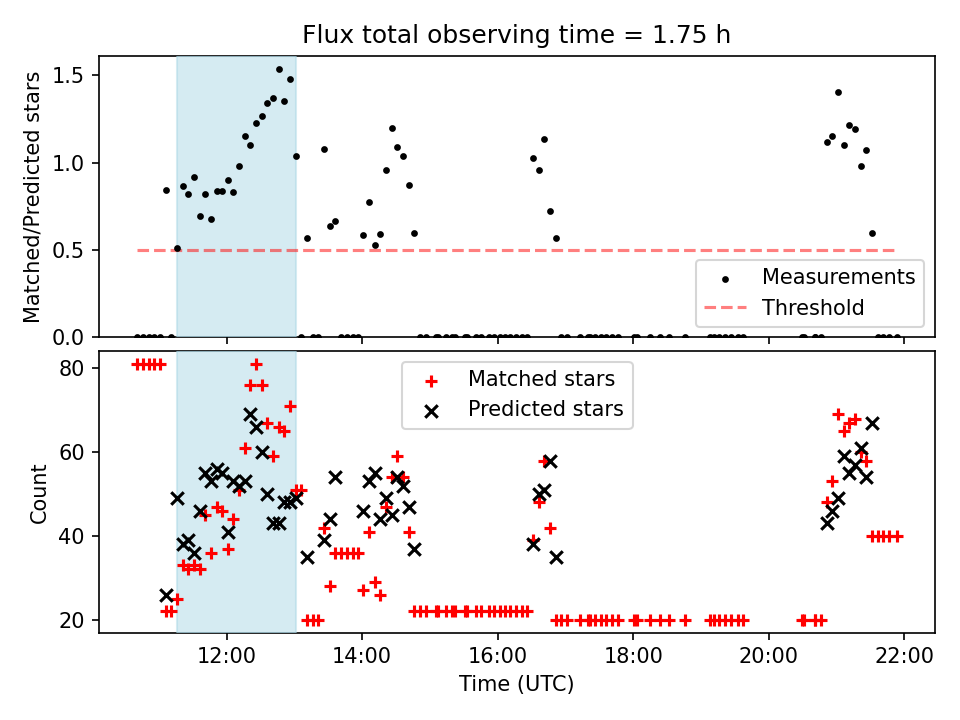 Flux total observing time = 1.75 h

Matched/Predicted stars

1.5
1.0
0.5
0.0

Measurements
Threshold

Count

80
60
40
20

Matched stars
Predicted stars

12:00
14:00
16:00
18:00
20:00
22:00

Time (UTC)